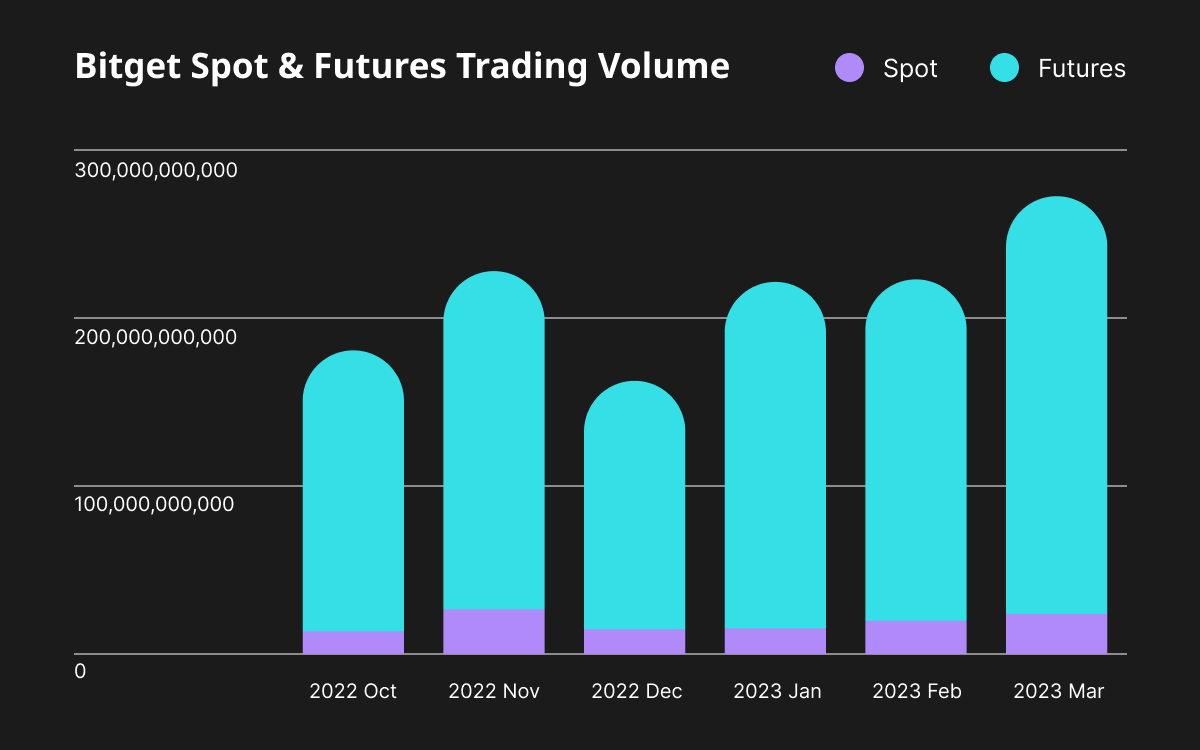 Bitget Spot & Futures Trading Volume

Spot Futures

300,000,000,000
200,000,000,000
100,000,000,000
0

2022 Oct 2022 Nov 2022 Dec 2023 Jan 2023 Feb 2023 Mar